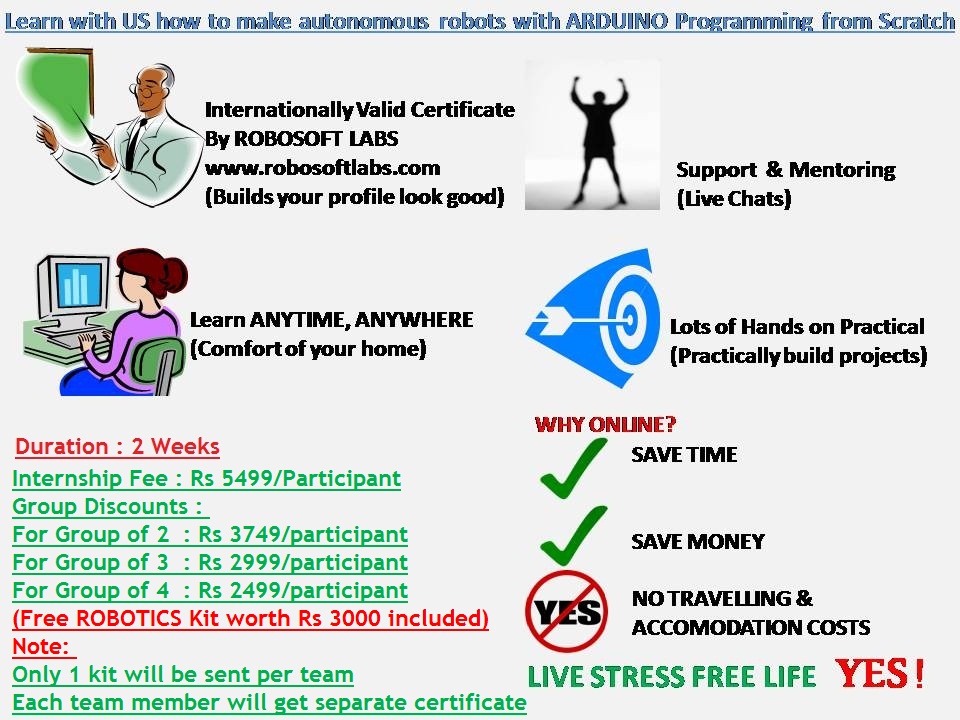 Learn with US how to make autonomous robots with ARDUINO Programming from Scratch

Internationally Valid Certificate By ROBOSOFT LABS www.robosoftlabs.com (Builds your profile look good)

Support & Mentoring (Live Chats)

Learn ANYTIME, ANYWHERE (Comfort of your home)

Lots of Hands on Practical (Practically build projects)

Duration : 2 Weeks
Internship Fee : Rs 5499/Participant
Group Discounts :
For Group of 2 : Rs 3749/participant
For Group of 3 : Rs 2999/participant
For Group of 4 : Rs 2499/participant
(Free ROBOTICS Kit worth Rs 3000 included)
Note:
Only 1 kit will be sent per team
Each team member will get separate certificate

WHY ONLINE?
SAVE TIME
SAVE MONEY
YES
NO TRAVELLING & ACCOMODATION COSTS
LIVE STRESS FREE LIFE YES!